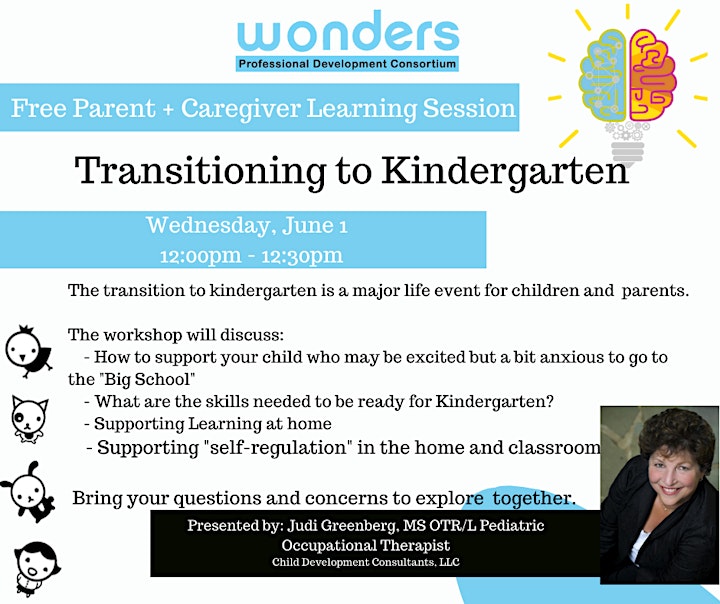 wonders
Professional Development Consortium

Free Parent + Caregiver Learning Session

Transitioning to Kindergarten

Wednesday, June 1
12:00pm - 12:30pm

The transition to kindergarten is a major life event for children and parents.

The workshop will discuss:
- How to support your child who may be excited but a bit anxious to go to the "Big School"
- What are the skills needed to be ready for Kindergarten?
- Supporting Learning at home
- Supporting "self-regulation" in the home and classroom

Bring your questions and concerns to explore together.

Presented by: Judi Greenberg, MS OTR/L Pediatric Occupational Therapist
Child Development Consultants, LLC